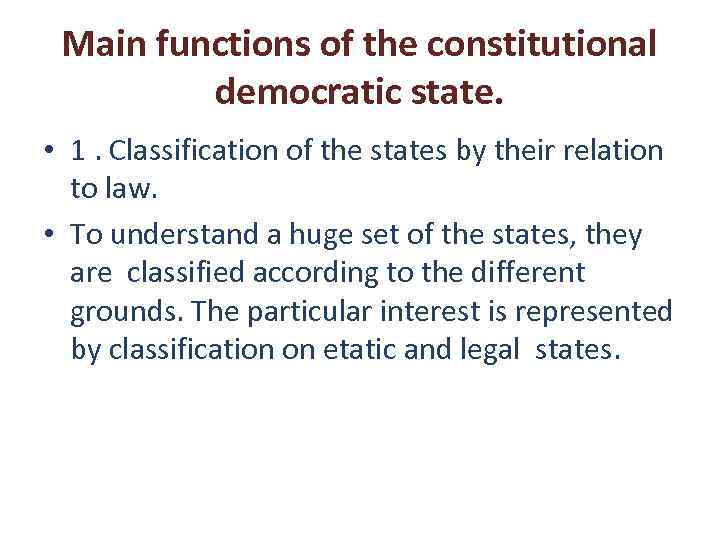 Main functions of the constitutional democratic state.

• 1 . Classification of the states by their relation to law.

• To understand a huge set of the states, they are classified according to the different grounds. The particular interest is represented by classification on etatic and legal states.